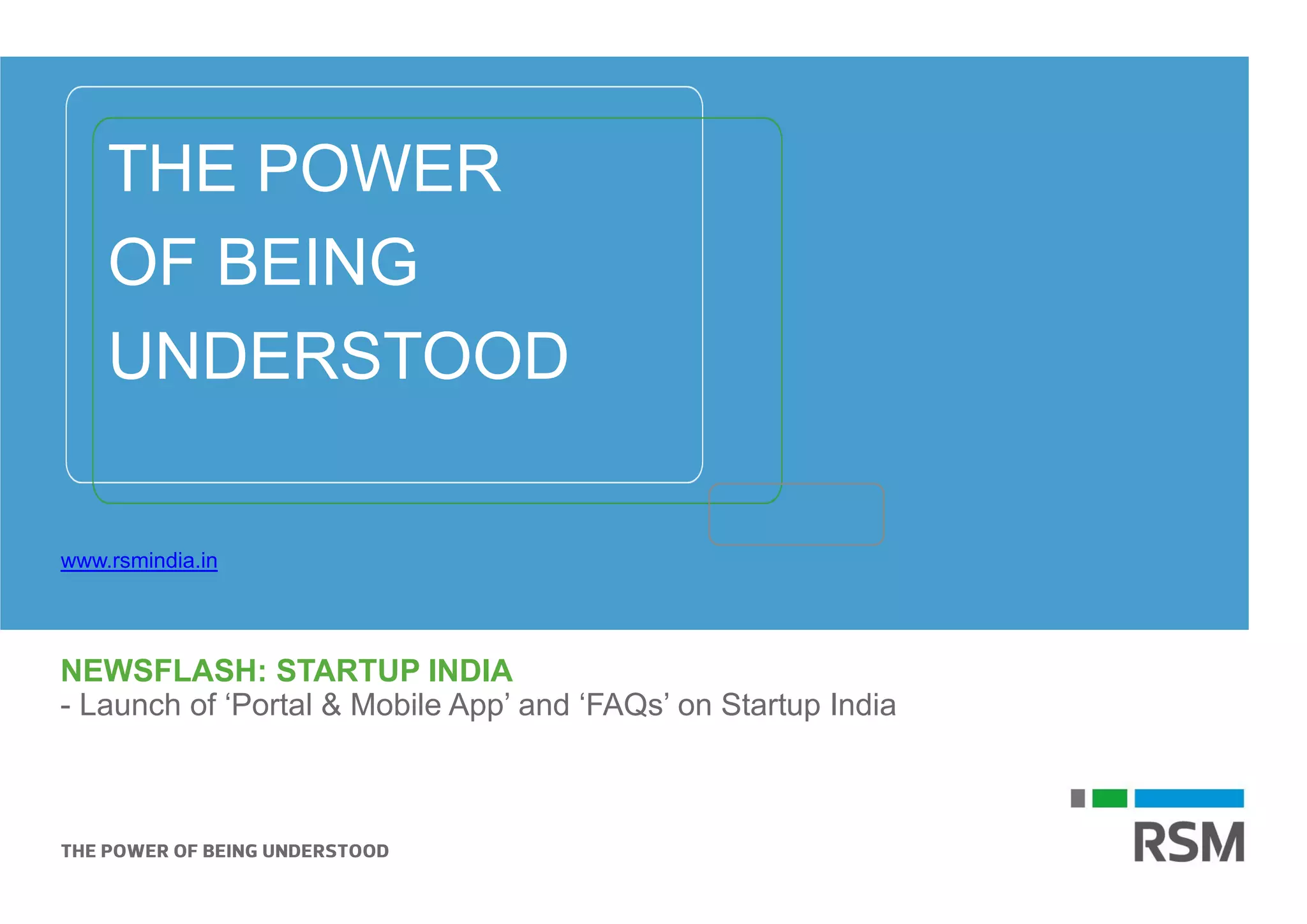 THE POWER
OF BEING
UNDERSTOOD

www.rsmindia.in

NEWSFLASH: STARTUP INDIA
- Launch of ‘Portal & Mobile App’ and ‘FAQs’ on Startup India

THE POWER OF BEING UNDERSTOOD

RSM